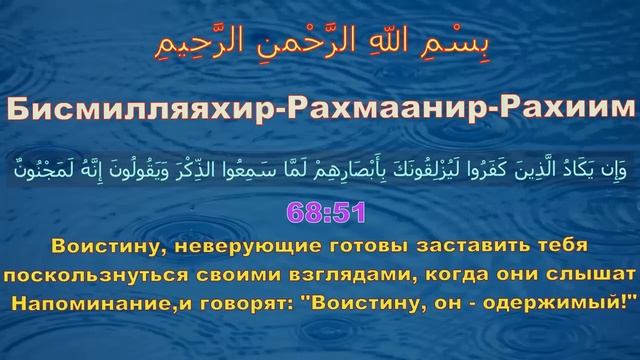 بِسْمِ اللهِ الرَّحْمنِ الرَّحِيمِ

Бисмилляяхир-Рахмаанир-Рахиим

وَإِن يَكَادُ الَّذِينَ كَفَرُوا لَيُزْلِقُونَكَ بِأَبْصَارِهِمْ لَمَّا سَمِعُوا الذِّكْرَ وَيَقُولُونَ إِنَّهُ لَمَجْنُونٌ

68:51

Воистину, неверующие готовы заставить тебя поскользнуться своими взглядами, когда они слышат Напоминание,и говорят: "Воистину, он - одержимый!"